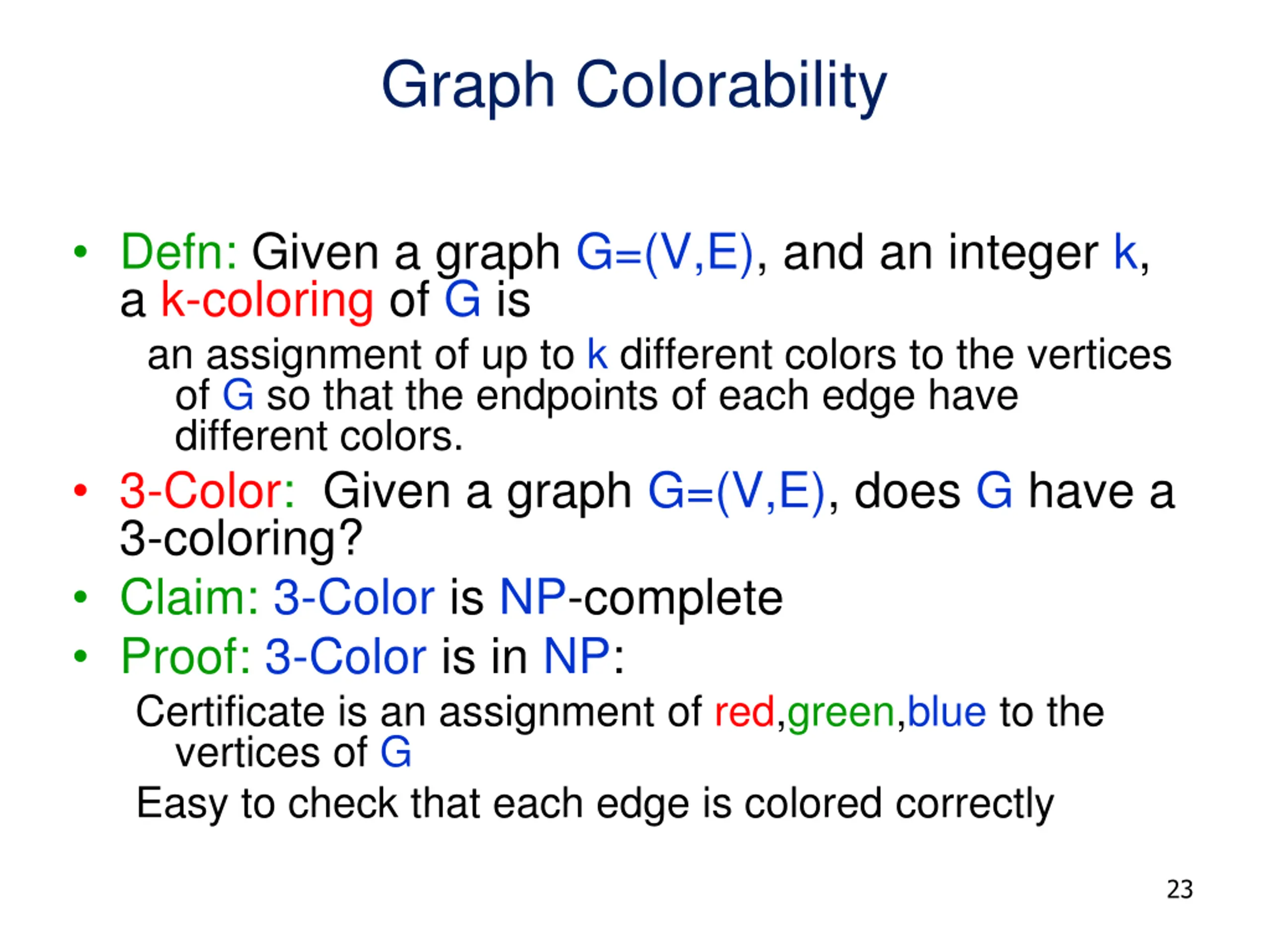 Graph Colorability

• Defn: Given a graph G=(V,E), and an integer k, a k-coloring of G is

an assignment of up to k different colors to the vertices of G so that the endpoints of each edge have different colors.

• 3-Color: Given a graph G=(V,E), does G have a 3-coloring?

• Claim: 3-Color is NP-complete

• Proof: 3-Color is in NP:

Certificate is an assignment of red,green,blue to the vertices of G

Easy to check that each edge is colored correctly

23